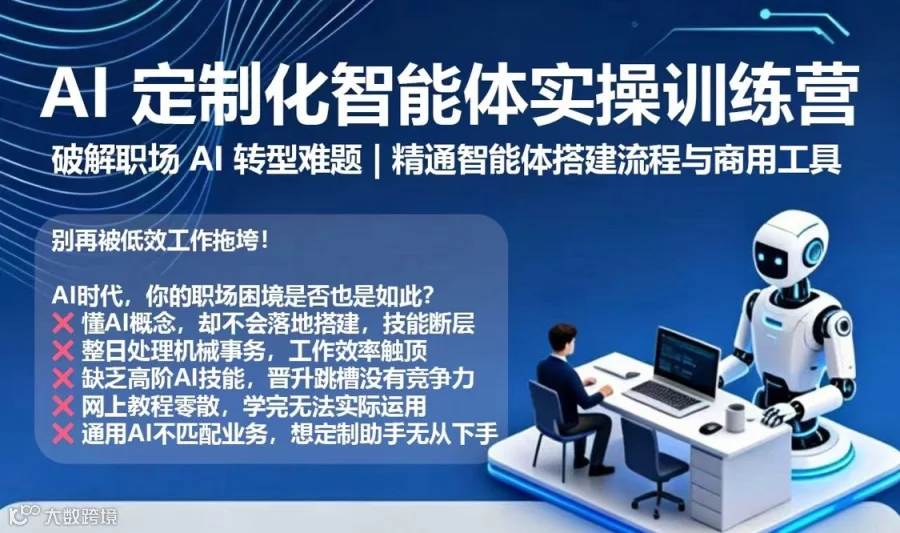 AI 定制化智能体实操训练营

破解职场 AI 转型难题 | 精通智能体搭建流程与商用工具

别再被低效工作拖垮！

AI时代，你的职场困境是否也是如此？
❌ 懂AI概念，却不会落地搭建，技能断层
❌ 整日处理机械事务，工作效率触顶
❌ 缺乏高阶AI技能，晋升跳槽没有竞争力
❌ 网上教程零散，学完无法实际运用
❌ 通用AI不匹配业务，想定制助手无从下手

大数跨境